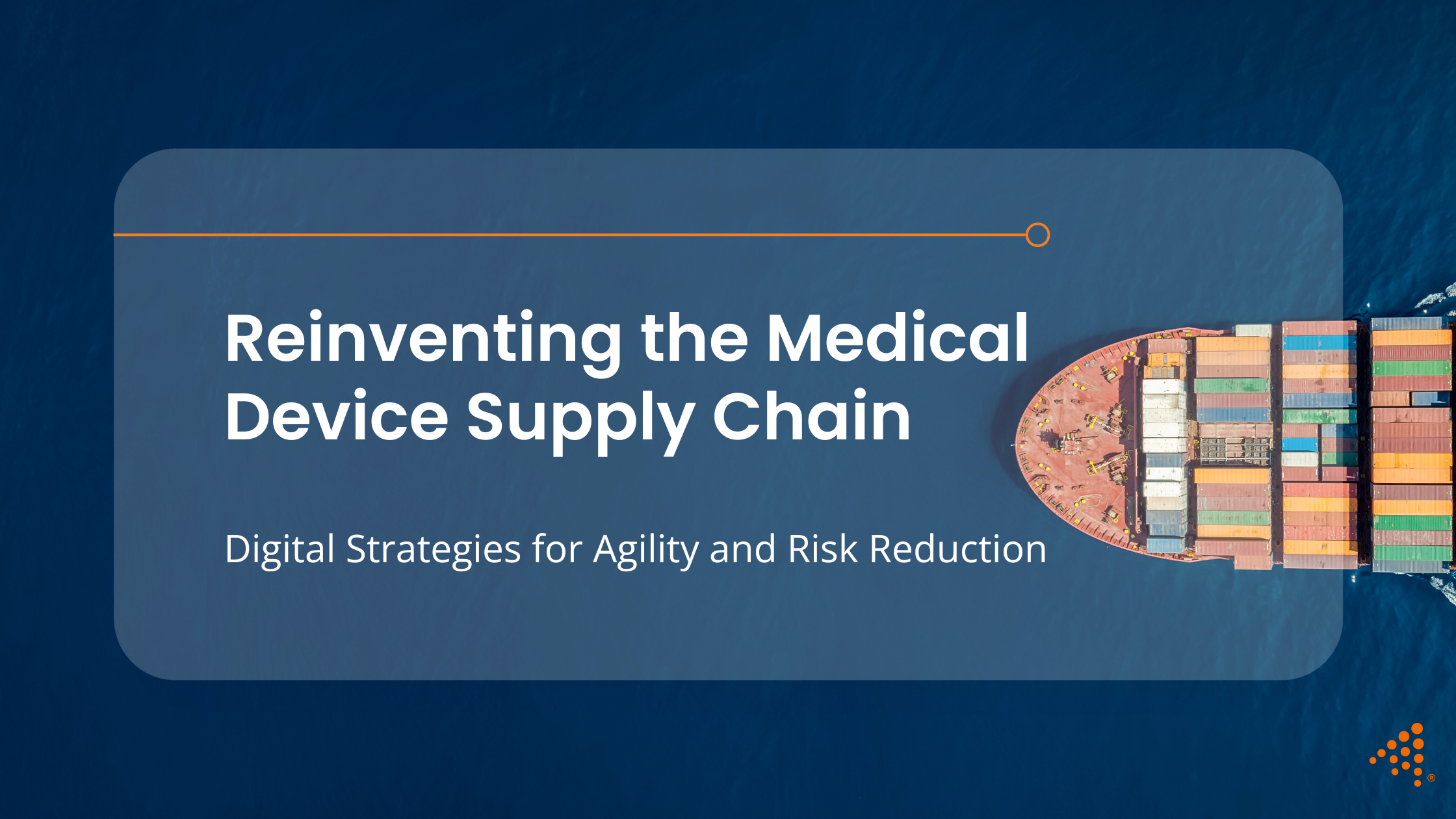 Reinventing the Medical Device Supply Chain

Digital Strategies for Agility and Risk Reduction

®